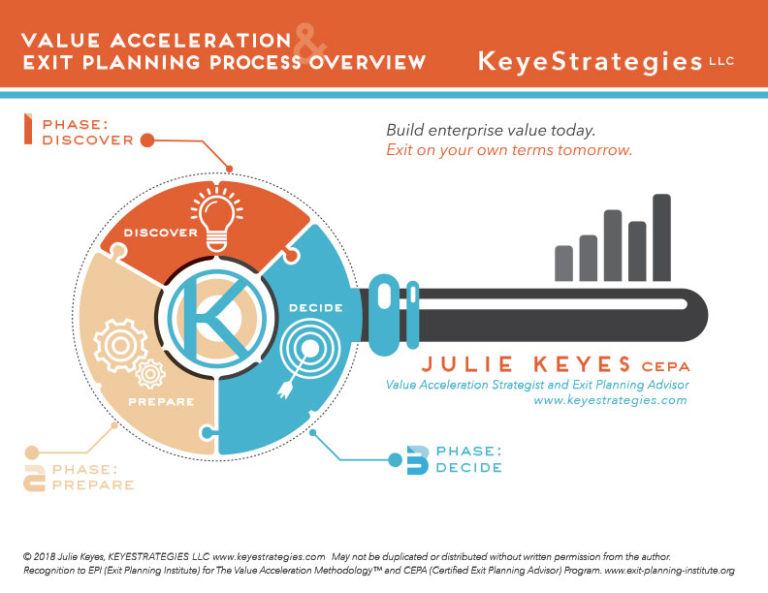 VALUE ACCELERATION & EXIT PLANNING PROCESS OVERVIEW

KeyeStrategies LLC

1 PHASE: DISCOVER

Build enterprise value today.
Exit on your own terms tomorrow.

DISCOVER

K

DECIDE

PREPARE

JULIE KEYES CEPA
Value Acceleration Strategist and Exit Planning Advisor
www.keyestrategies.com

2 PHASE: PREPARE

3 PHASE: DECIDE

© 2018 Julie Keyes, KEYESTRATEGIES LLC www.keyestrategies.com May not be duplicated or distributed without written permission from the author.
Recognition to EPI (Exit Planning Institute) for The Value Acceleration Methodology™ and CEPA (Certified Exit Planning Advisor) Program. www.exit-planning-institute.org